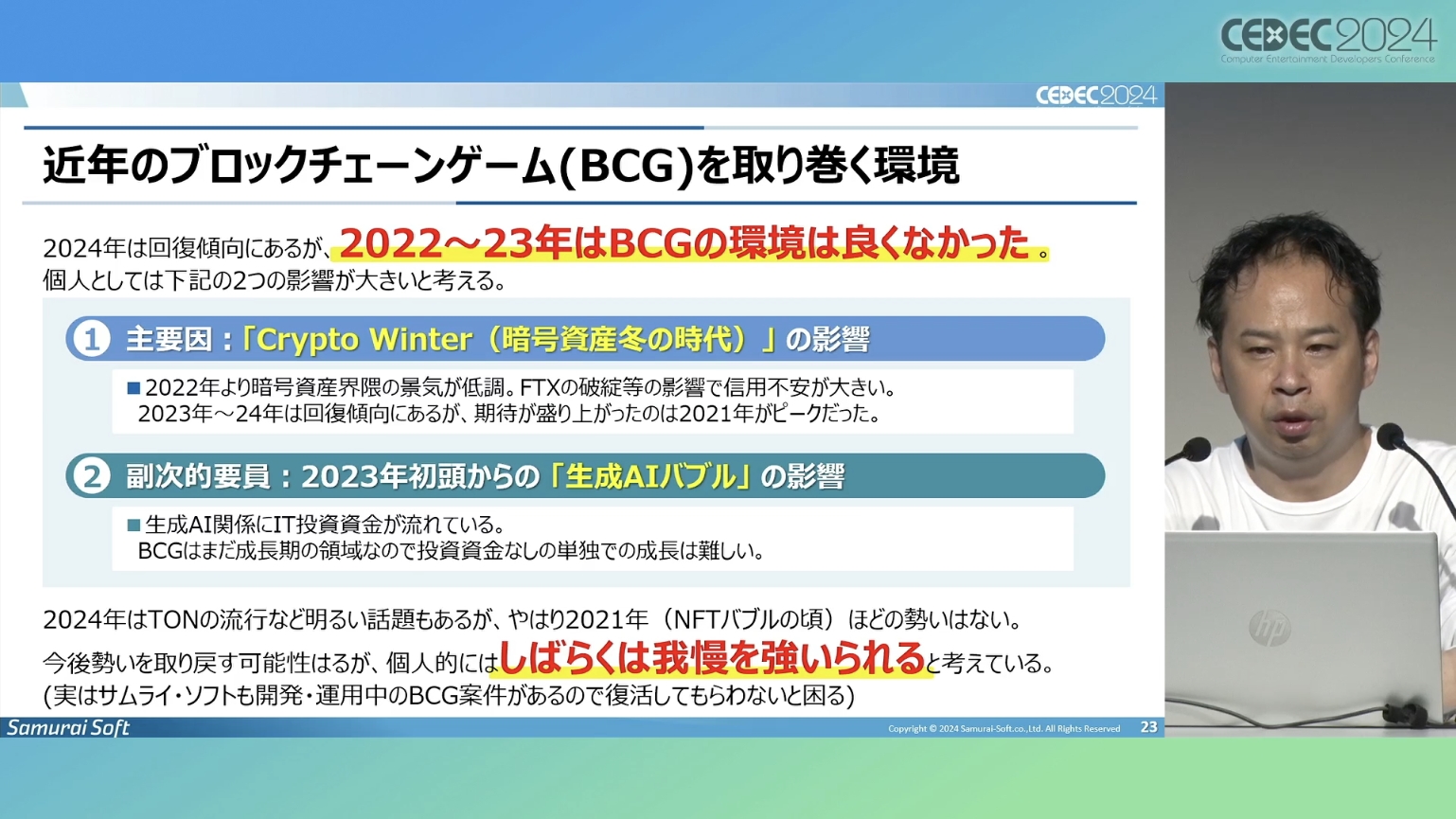 CEDEC2024
Computer Entertainment Developers Conference

CEDEC2024

近年のブロックチェーンゲーム(BCG)を取り巻く環境

2024年は回復傾向にあるが、2022～23年はBCGの環境は良くなかった。
個人としては下記の2つの影響が大きいと考える。

1 主要因：「Crypto Winter（暗号資産冬の時代）」の影響

■2022年より暗号資産界隈の景気が低調。FTXの破綻等の影響で信用不安が大きい。
2023年～24年は回復傾向にあるが、期待が盛り上がったのは2021年がピークだった。

2 副次的要員：2023年初頭からの「生成AIバブル」の影響

■生成AI関係にIT投資資金が流れている。
BCGはまだ成長期の領域なので投資資金なしの単独での成長は難しい。

2024年はTONの流行など明るい話題もあるが、やはり2021年（NFTバブルの頃）ほどの勢いはない。
今後勢いを取り戻す可能性はるが、個人的にはしばらくは我慢を強いられると考えている。
(実はサムライ・ソフトも開発・運用中のBCG案件があるので復活してもらわないと困る)

Samurai Soft
Copyright © 2024 Samurai-Soft.co.,Ltd. All Rights Reserved 23

hp